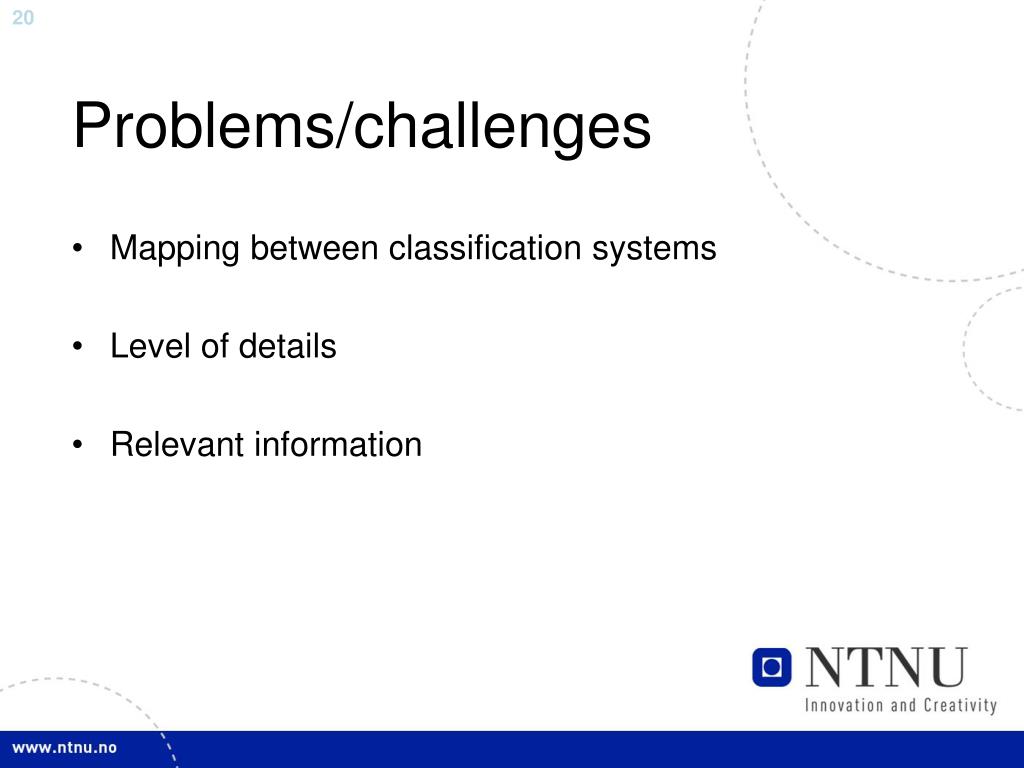 20

Problems/challenges

• Mapping between classification systems

• Level of details

• Relevant information

NTNU
Innovation and Creativity

www.ntnu.no